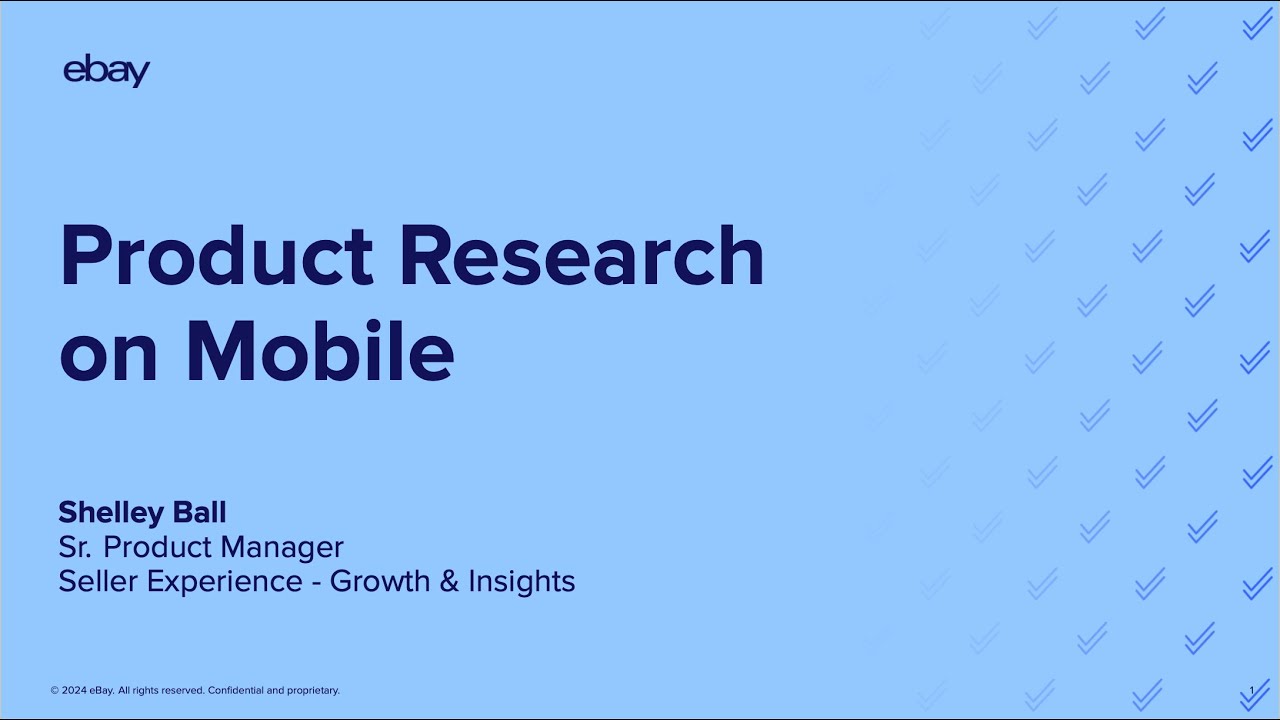 ebay

Product Research on Mobile

Shelley Ball
Sr. Product Manager
Seller Experience - Growth & Insights

© 2024 eBay. All rights reserved. Confidential and proprietary.

1